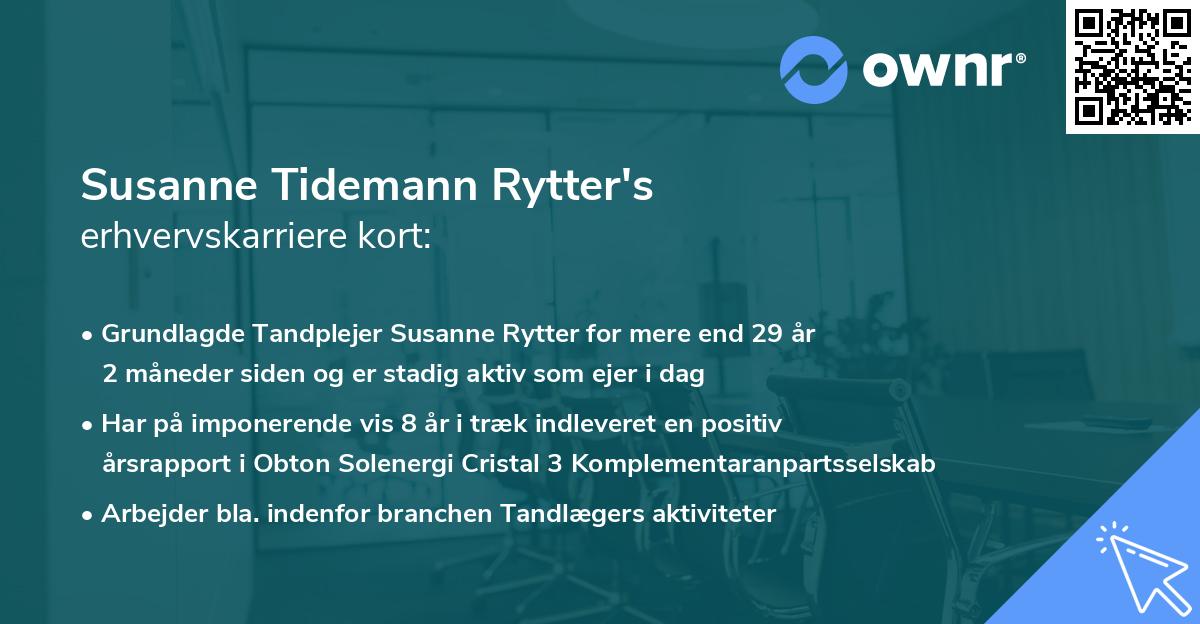 ownr®

Susanne Tidemann Rytter's
erhvervskarriere kort:

• Grundlagde Tandplejer Susanne Rytter for mere end 29 år 2 måneder siden og er stadig aktiv som ejer i dag

• Har på imponerende vis 8 år i træk indleveret en positiv årsrapport i Obton Solenergi Cristal 3 Komplementaranpartsselskab

• Arbejder bla. indenfor branchen Tandlægers aktiviteter